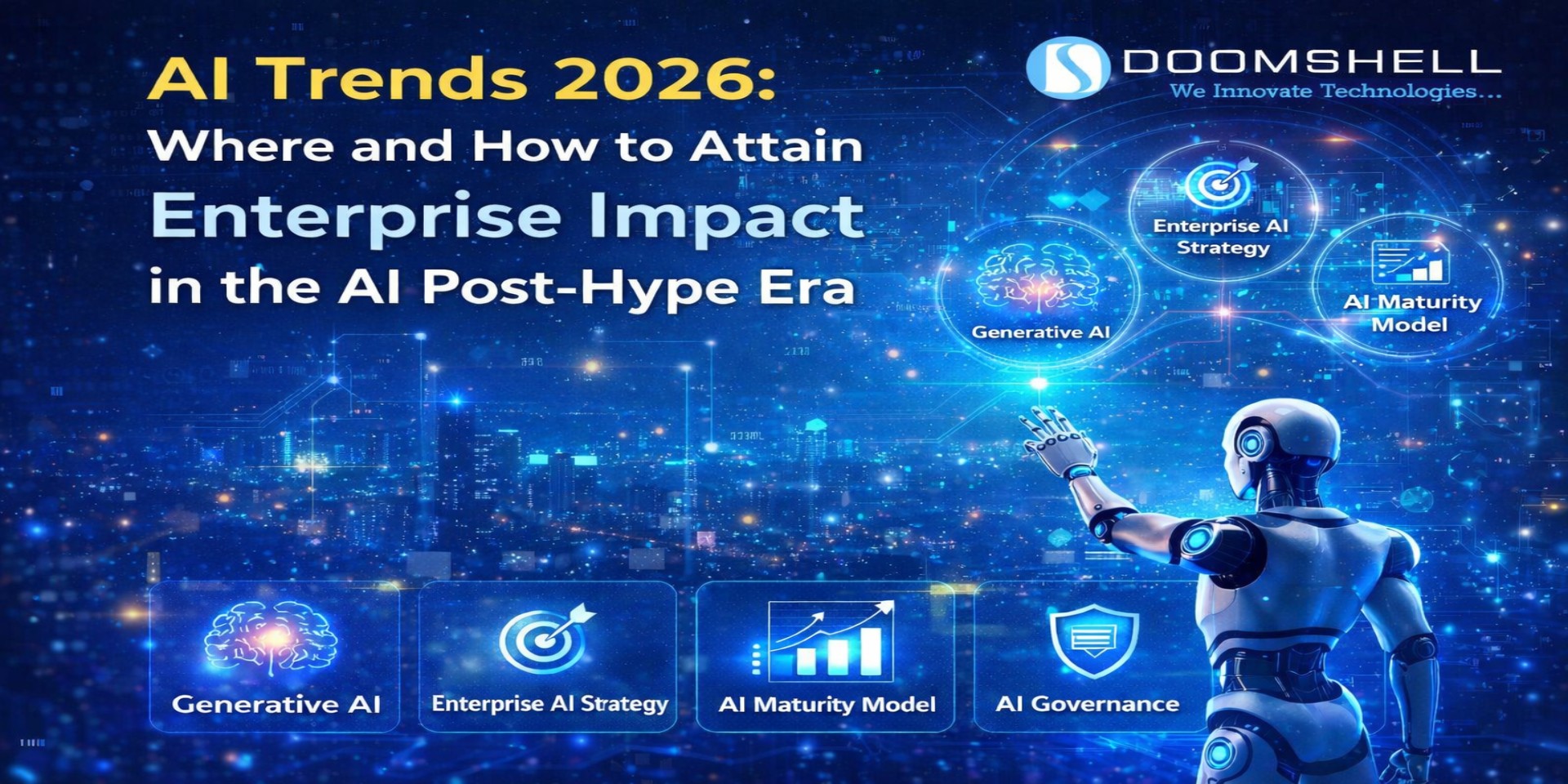 AI Trends 2026:
Where and How to Attain
Enterprise Impact
in the AI Post-Hype Era

DOOMSHELL
We Innovate Technologies...

Enterprise AI Strategy

Generative AI

AI Maturity Model

Generative AI

Enterprise AI Strategy

AI Maturity Model

AI Governance